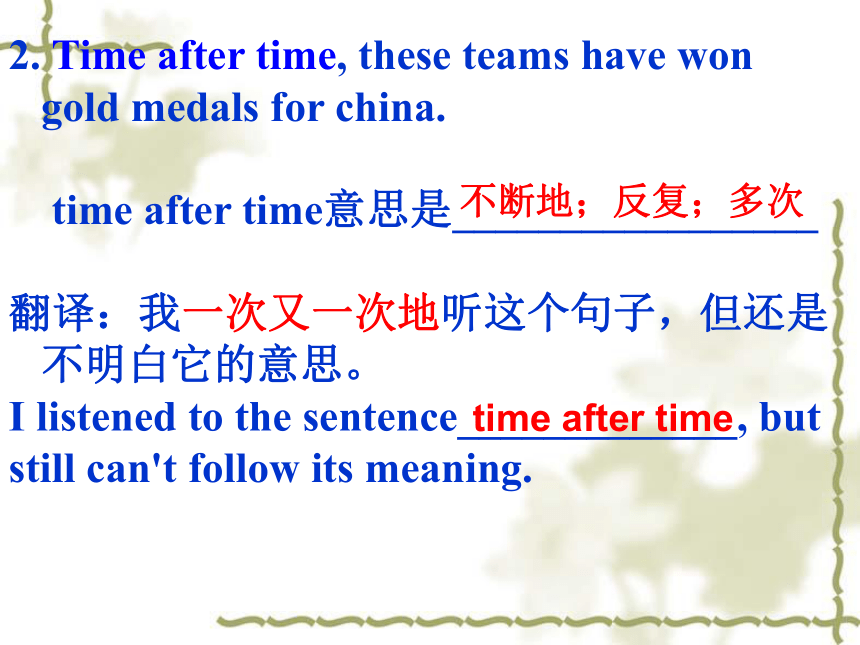 2. Time after time, these teams have won gold medals for china.

time after time意思是不断地；反复；多次

翻译：我一次又一次地听这个句子，但还是不明白它的意思。
I listened to the sentence time after time, but still can't follow its meaning.